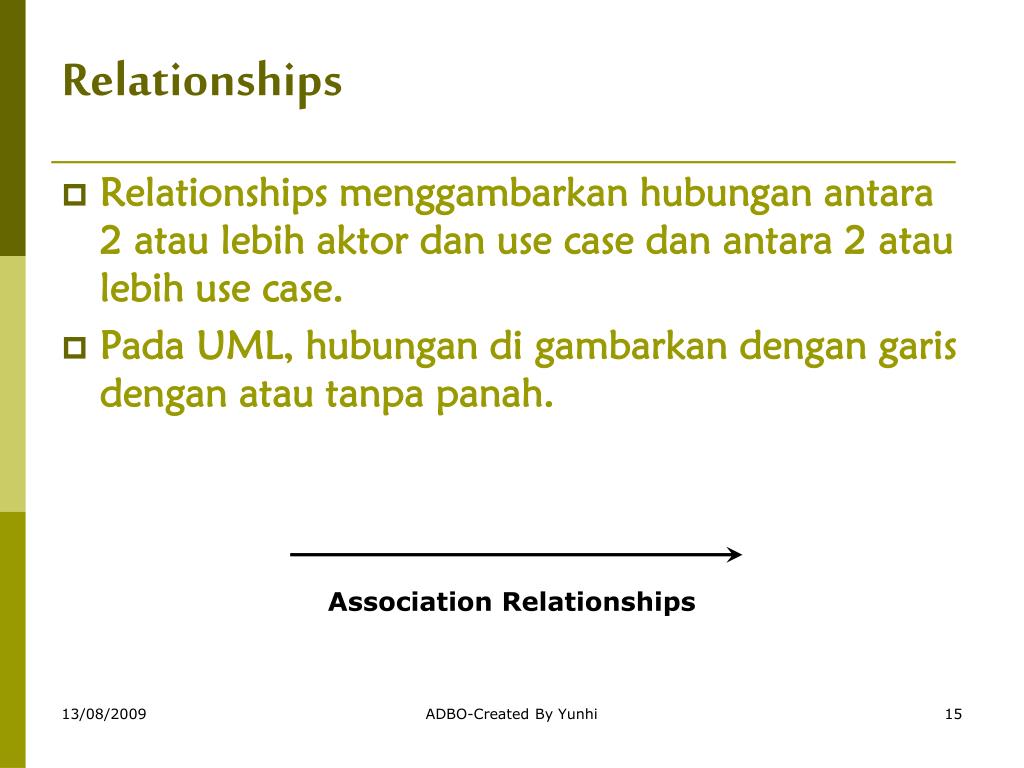 Relationships

Relationships menggambarkan hubungan antara 2 atau lebih aktor dan use case dan antara 2 atau lebih use case.

Pada UML, hubungan di gambarkan dengan garis dengan atau tanpa panah.

Association Relationships

13/08/2009

ADBO-Created By Yunhi

15